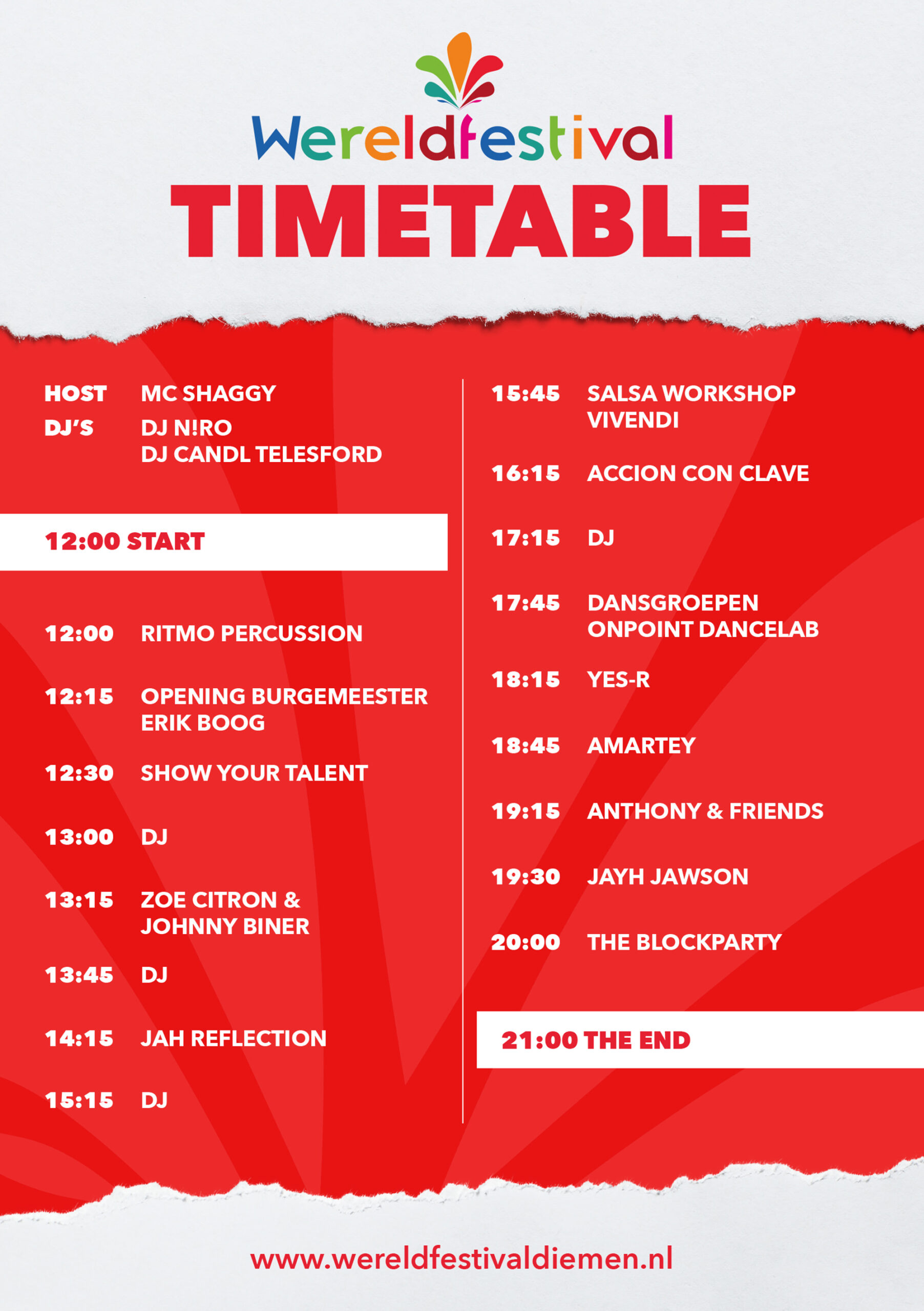 Wereldfestival

TIMETABLE

HOST MC SHAGGY
DJ'S DJ N!RO
DJ CANDL TELESFORD

12:00 START

12:00 RITMO PERCUSSION

12:15 OPENING BURGEMEESTER ERIK BOOG

12:30 SHOW YOUR TALENT

13:00 DJ

13:15 ZOE CITRON & JOHNNY BINER

13:45 DJ

14:15 JAH REFLECTION

15:15 DJ

15:45 SALSA WORKSHOP VIVENDI

16:15 ACCION CON CLAVE

17:15 DJ

17:45 DANSGROEPEN ONPOINT DANCELAB

18:15 YES-R

18:45 AMARTEY

19:15 ANTHONY & FRIENDS

19:30 JAYH JAWSON

20:00 THE BLOCKPARTY

21:00 THE END

www.wereldfestivaldiemen.nl